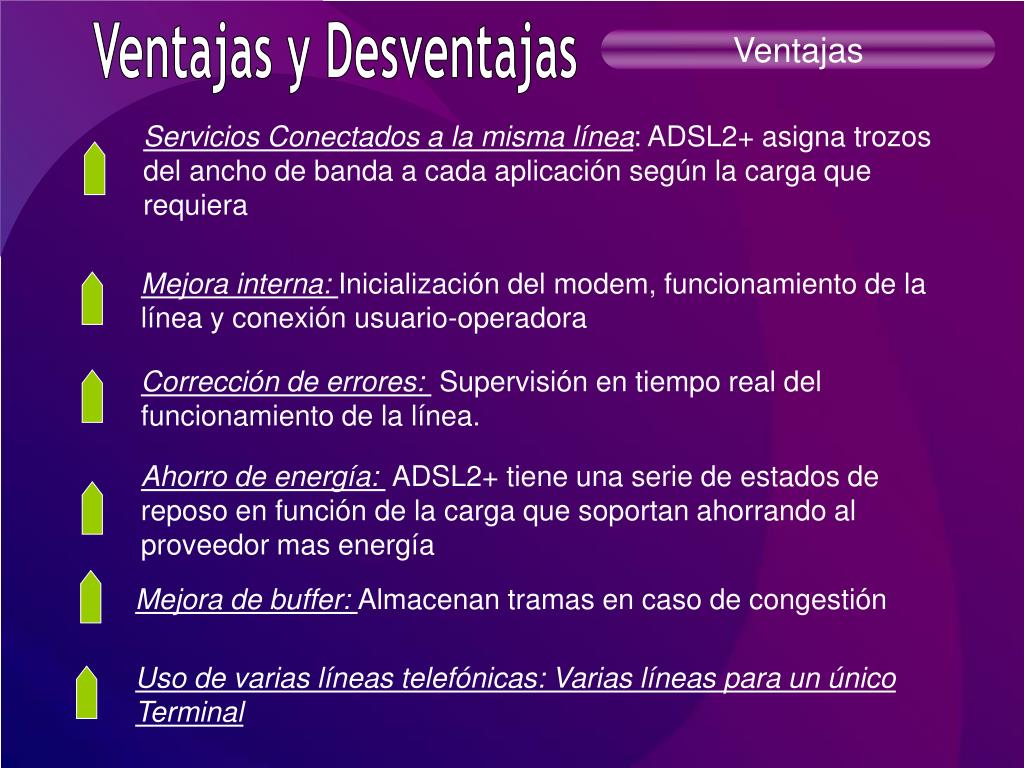 Ventajas y Desventajas

Ventajas

Servicios Conectados a la misma línea: ADSL2+ asigna trozos del ancho de banda a cada aplicación según la carga que requiera

Mejora interna: Inicialización del modem, funcionamiento de la línea y conexión usuario-operadora

Corrección de errores: Supervisión en tiempo real del funcionamiento de la línea.

Ahorro de energía: ADSL2+ tiene una serie de estados de reposo en función de la carga que soportan ahorrando al proveedor mas energía

Mejora de buffer: Almacenan tramas en caso de congestión

Uso de varias líneas telefónicas: Varias líneas para un único Terminal